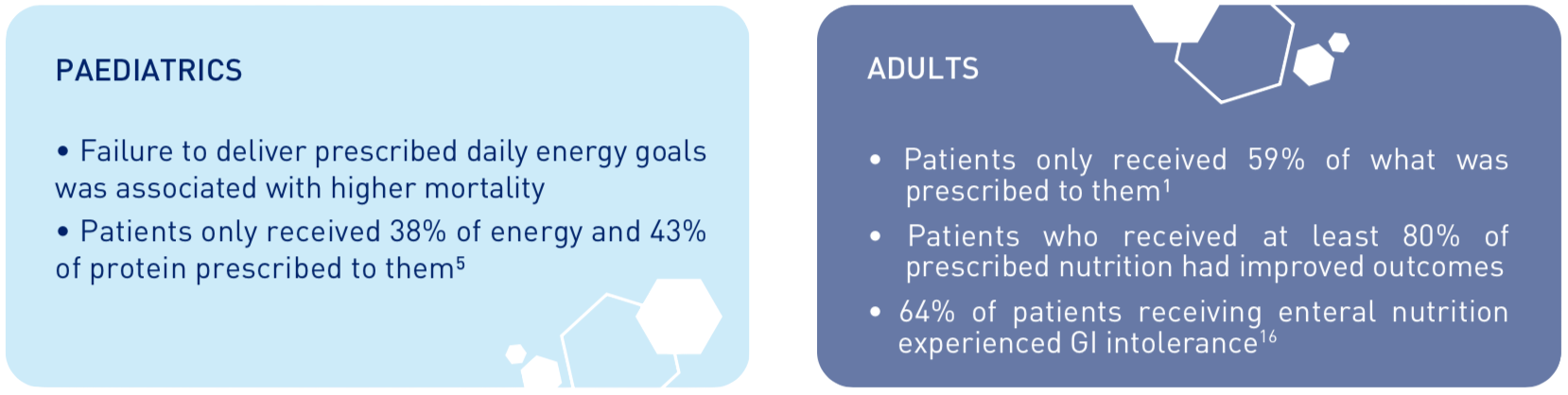 PAEDIATRICS

• Failure to deliver prescribed daily energy goals was associated with higher mortality

• Patients only received 38% of energy and 43% of protein prescribed to them$^5$

ADULTS

• Patients only received 59% of what was prescribed to them$^1$

• Patients who received at least 80% of prescribed nutrition had improved outcomes

• 64% of patients receiving enteral nutrition experienced GI intolerance$^{16}$